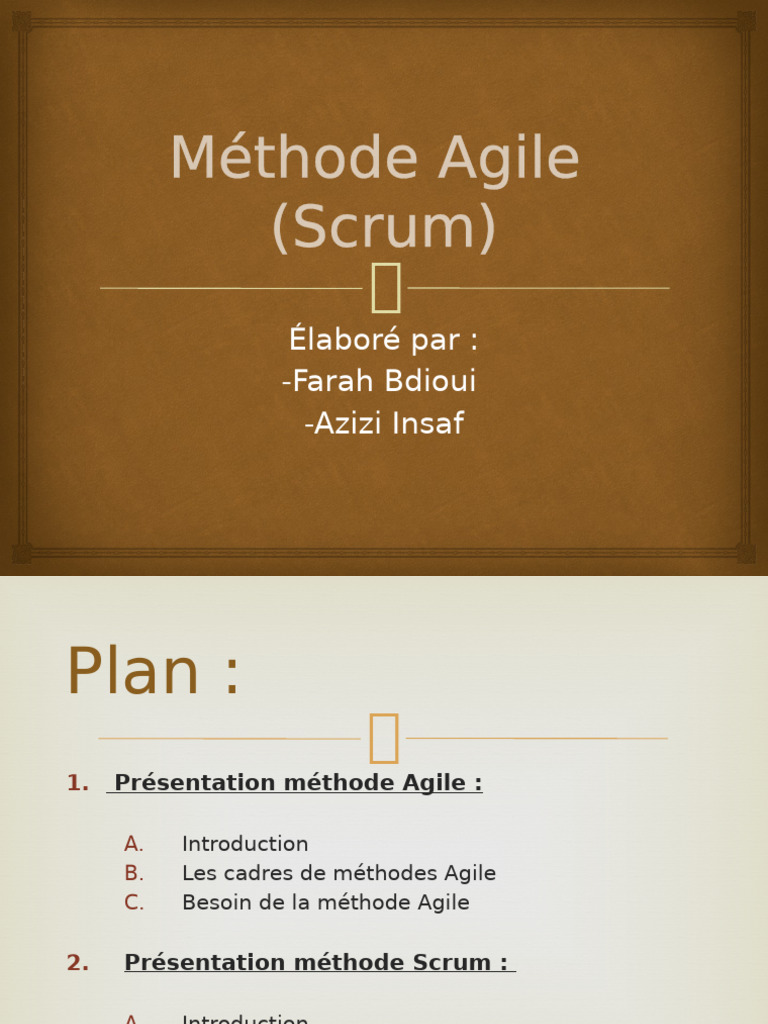 Méthode Agile (Scrum)

Élaboré par :
-Farah Bdioui
-Azizi Insaf

Plan :

1. Présentation méthode Agile :

A. Introduction
B. Les cadres de méthodes Agile
C. Besoin de la méthode Agile

2. Présentation méthode Scrum :

A. Introduction